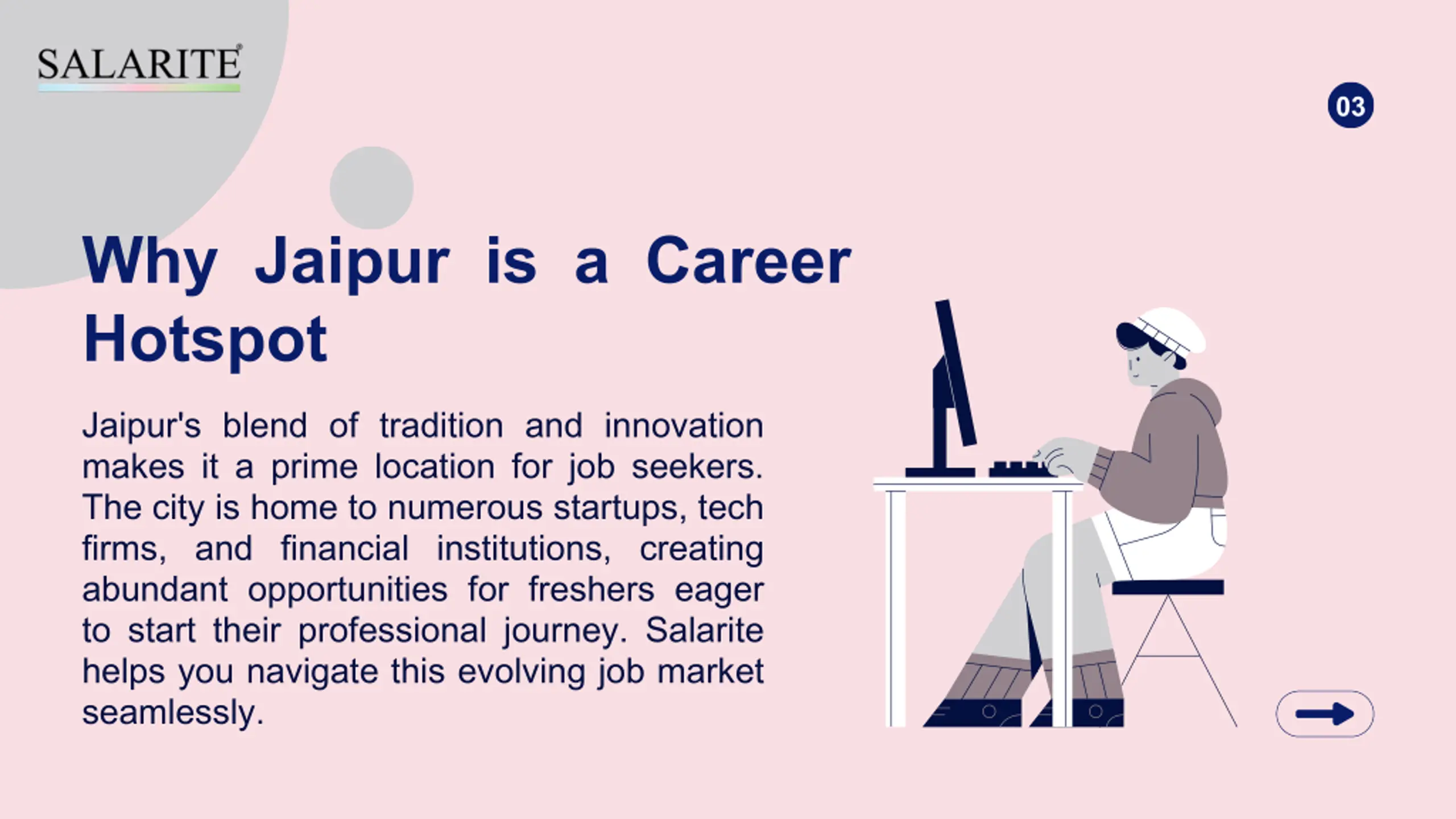 SALARITE®

03

Why Jaipur is a Career Hotspot

Jaipur's blend of tradition and innovation makes it a prime location for job seekers. The city is home to numerous startups, tech firms, and financial institutions, creating abundant opportunities for freshers eager to start their professional journey. Salarite helps you navigate this evolving job market seamlessly.